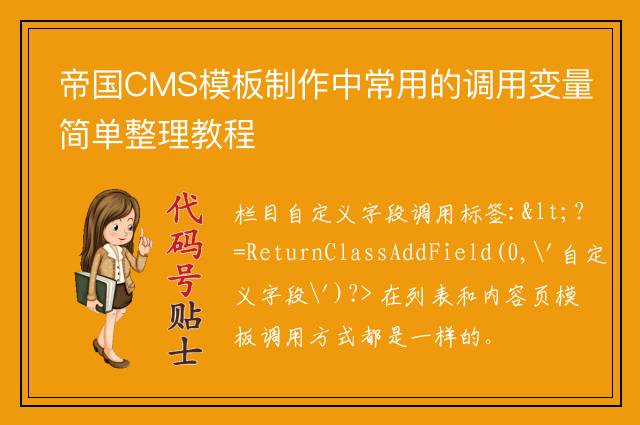 帝国CMS模板制作中常用的调用变量简单整理教程

代码号贴士

栏目自定义字段调用标签:&lt;?=ReturnClassAddField(0,\'自定义字段\')?> 在列表和内容页模板调用方式都是一样的。